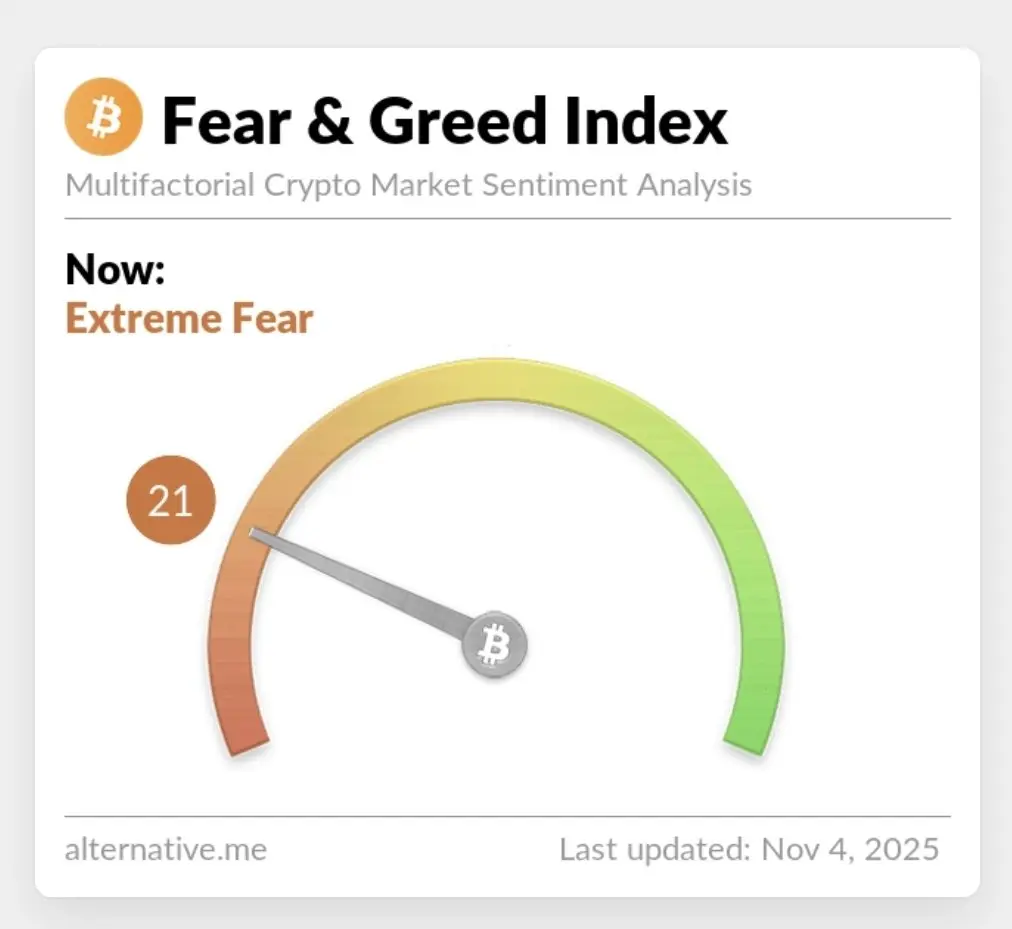 Fear & Greed Index
Multifactorial Crypto Market Sentiment Analysis

Now:
Extreme Fear

21

alternative.me
Last updated: Nov 4, 2025